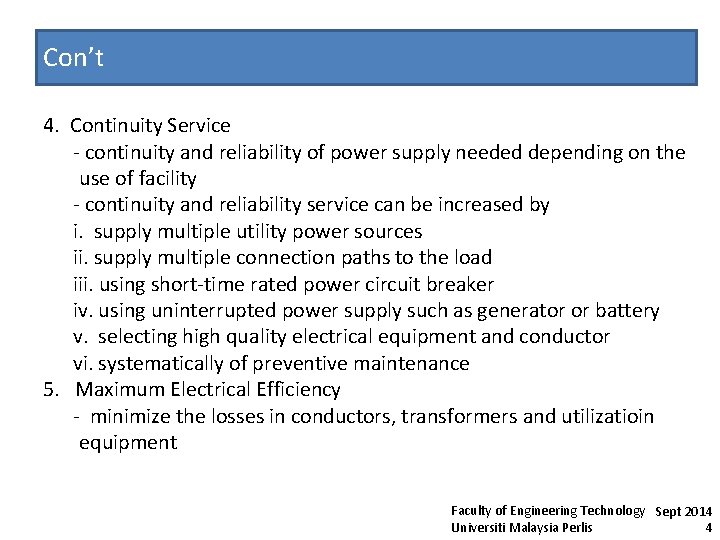 Con't

4. Continuity Service
- continuity and reliability of power supply needed depending on the use of facility
- continuity and reliability service can be increased by
i. supply multiple utility power sources
ii. supply multiple connection paths to the load
iii. using short-time rated power circuit breaker
iv. using uninterrupted power supply such as generator or battery
v. selecting high quality electrical equipment and conductor
vi. systematically of preventive maintenance
5. Maximum Electrical Efficiency
- minimize the losses in conductors, transformers and utilizatioin equipment

Faculty of Engineering Technology
Universiti Malaysia Perlis
Sept 2014
4